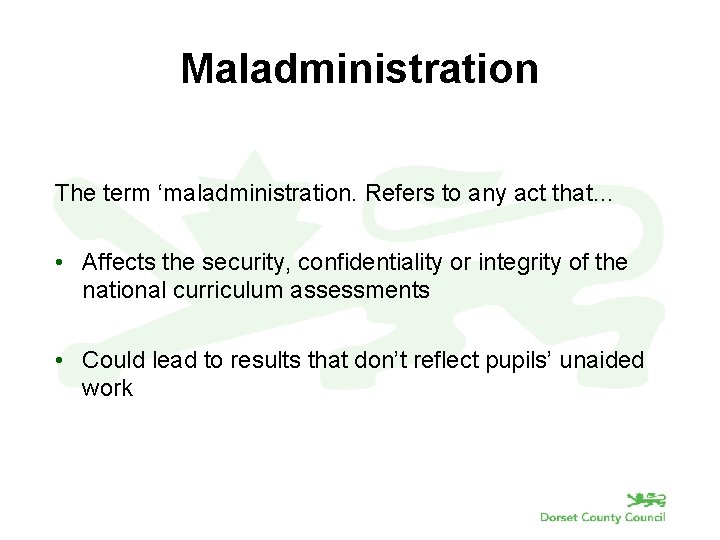 Maladministration

The term ‘maladministration. Refers to any act that…

• Affects the security, confidentiality or integrity of the national curriculum assessments

• Could lead to results that don’t reflect pupils’ unaided work

Dorset County Council